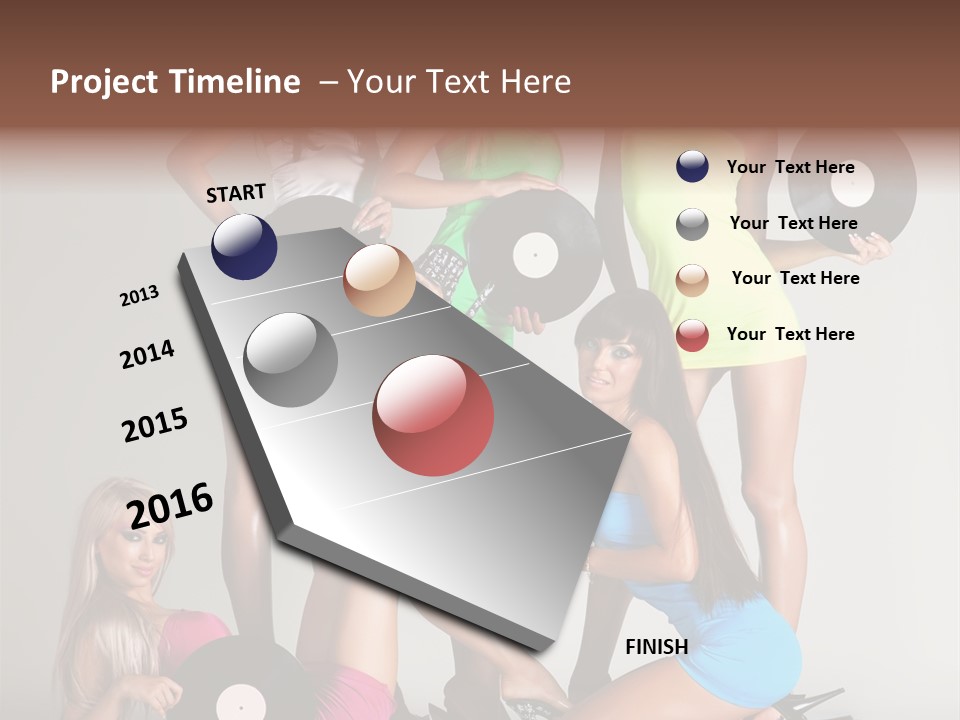 Project Timeline – Your Text Here

START

2013

2014

2015

2016

FINISH

Your Text Here

Your Text Here

Your Text Here

Your Text Here